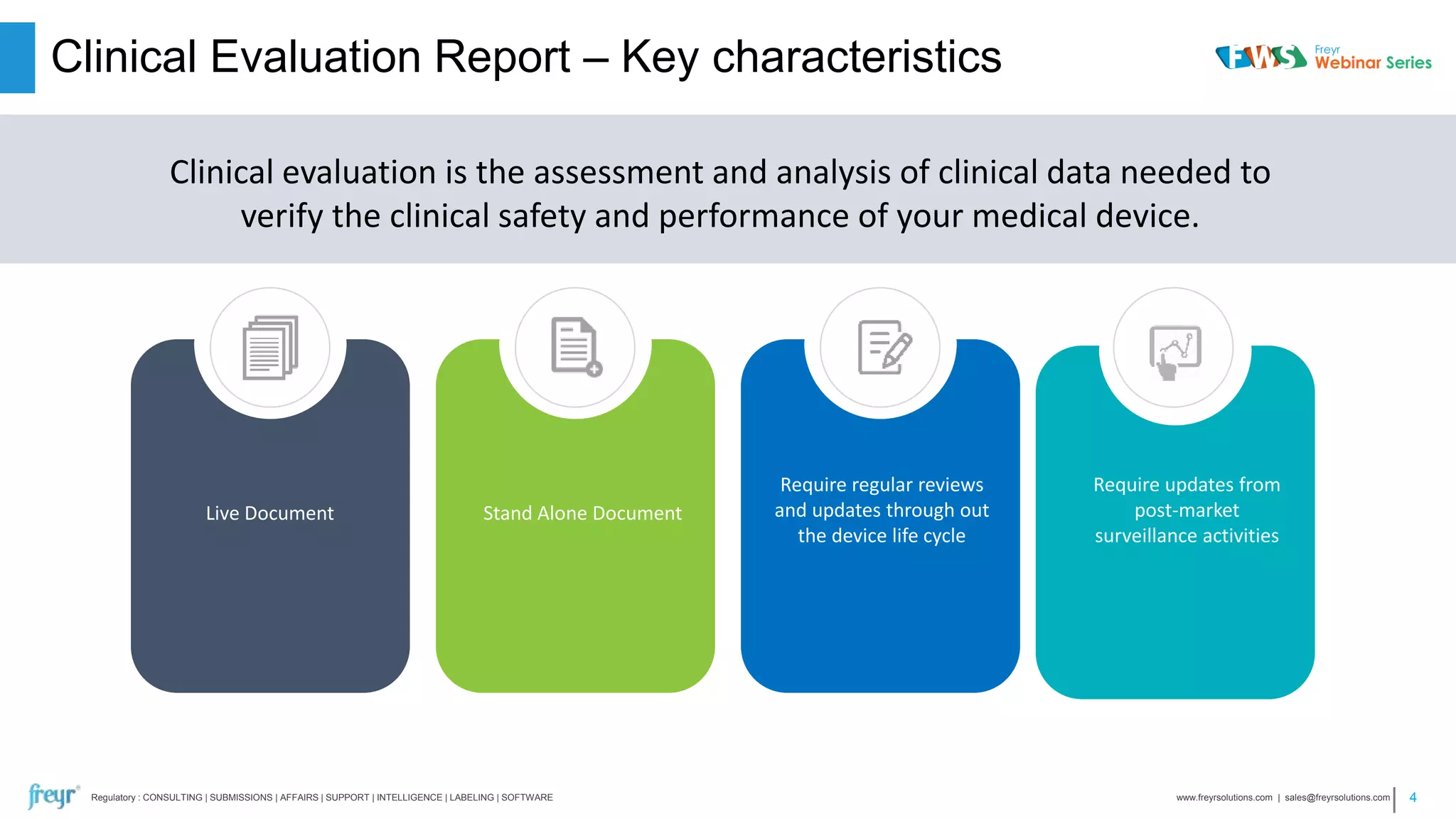 Clinical Evaluation Report – Key characteristics

FWS Freyr Webinar Series

Clinical evaluation is the assessment and analysis of clinical data needed to verify the clinical safety and performance of your medical device.

Live Document

Stand Alone Document

Require regular reviews and updates through out the device life cycle

Require updates from post-market surveillance activities

freyr Regulatory : CONSULTING | SUBMISSIONS | AFFAIRS | SUPPORT | INTELLIGENCE | LABELING | SOFTWARE

www.freyrsolutions.com | sales@freyrsolutions.com | 4